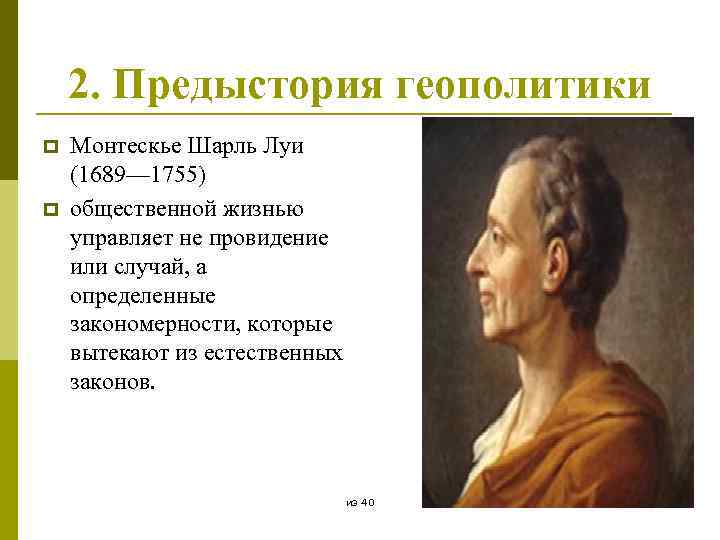 2. Предыстория геополитики

Монтескье Шарль Луи (1689—1755)

общественной жизнью управляет не провидение или случай, а определенные закономерности, которые вытекают из естественных законов.

из 40